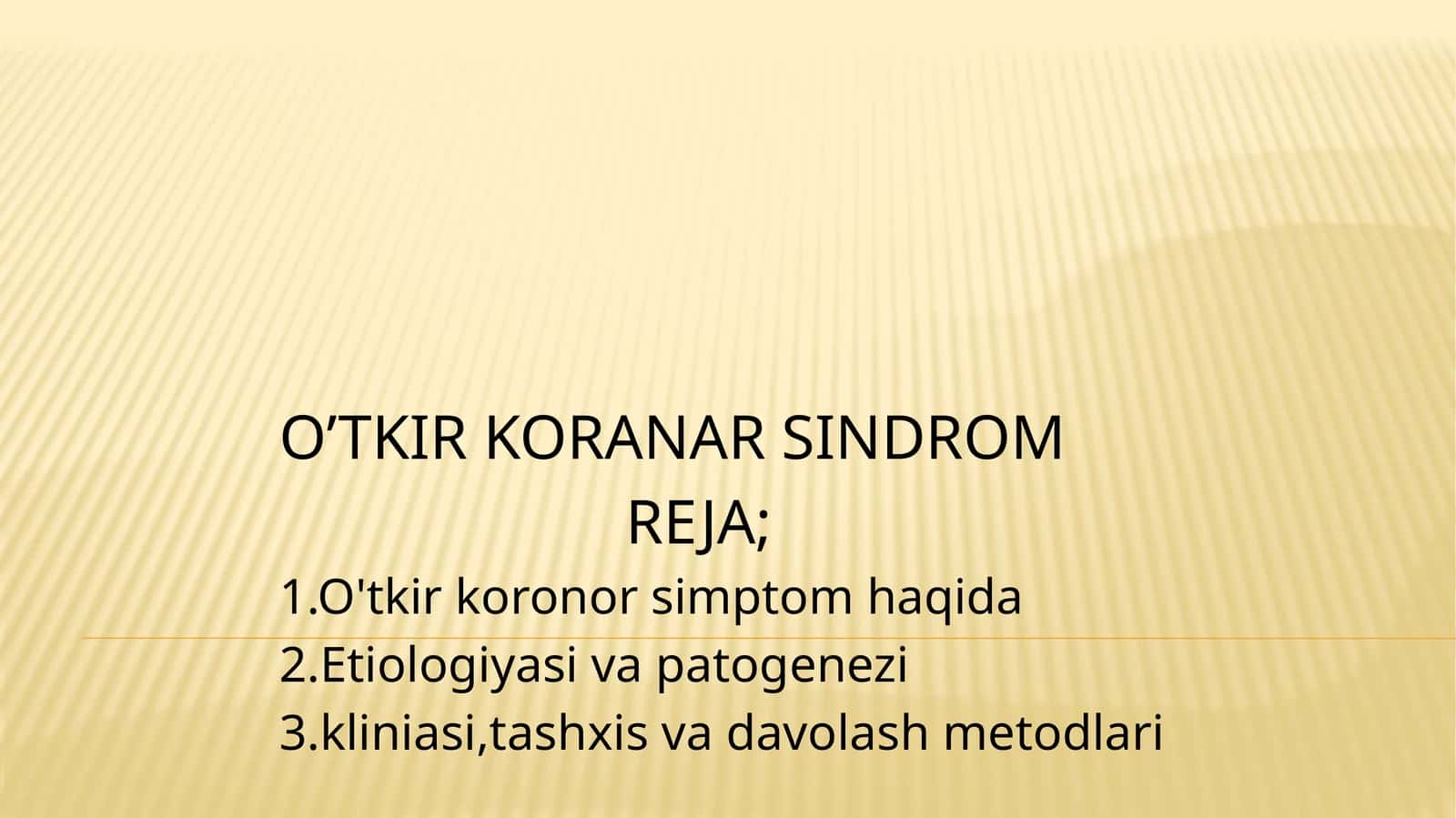 O’TKIR KORANAR SINDROM

REJA;

1.O'tkir koronor simptom haqida
2.Etiologiyasi va patogenezi
3.kliniasi,tashxis va davolash metodlari